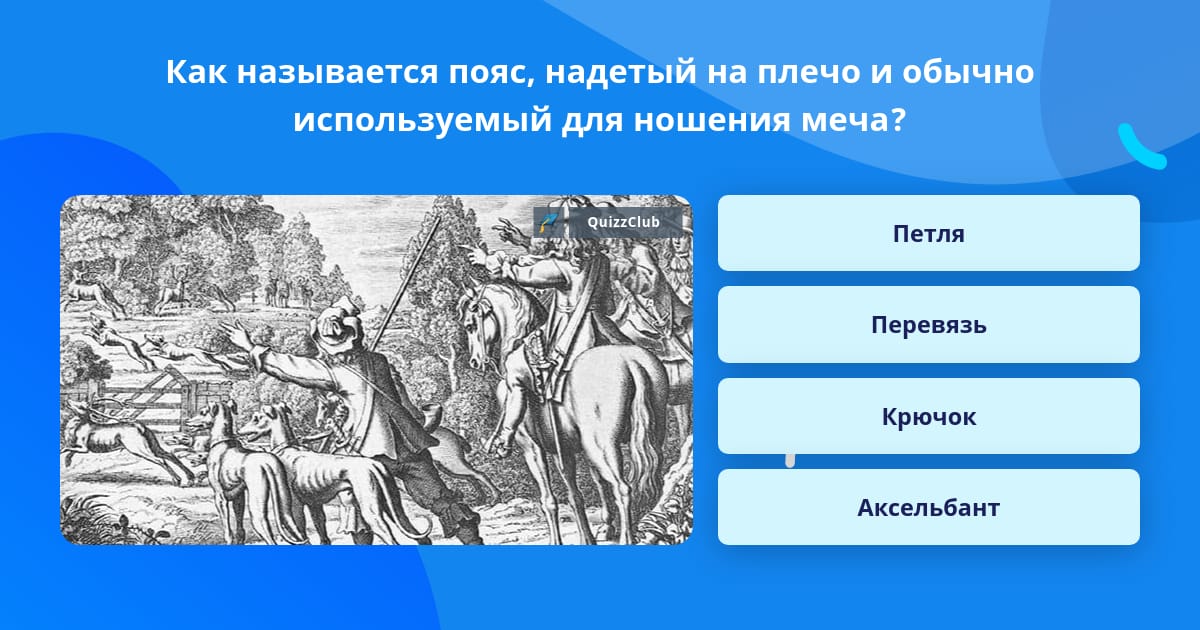 Как называется пояс, надетый на плечо и обычно используемый для ношения меча?

QuizzClub

Петля

Перевязь

Крючок

Аксельбант